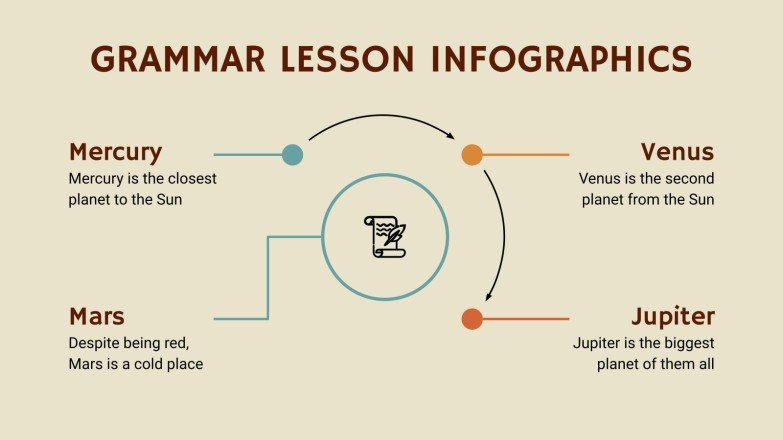 GRAMMAR LESSON INFOGRAPHICS

Mercury
Mercury is the closest planet to the Sun

Venus
Venus is the second planet from the Sun

Mars
Despite being red, Mars is a cold place

Jupiter
Jupiter is the biggest planet of them all